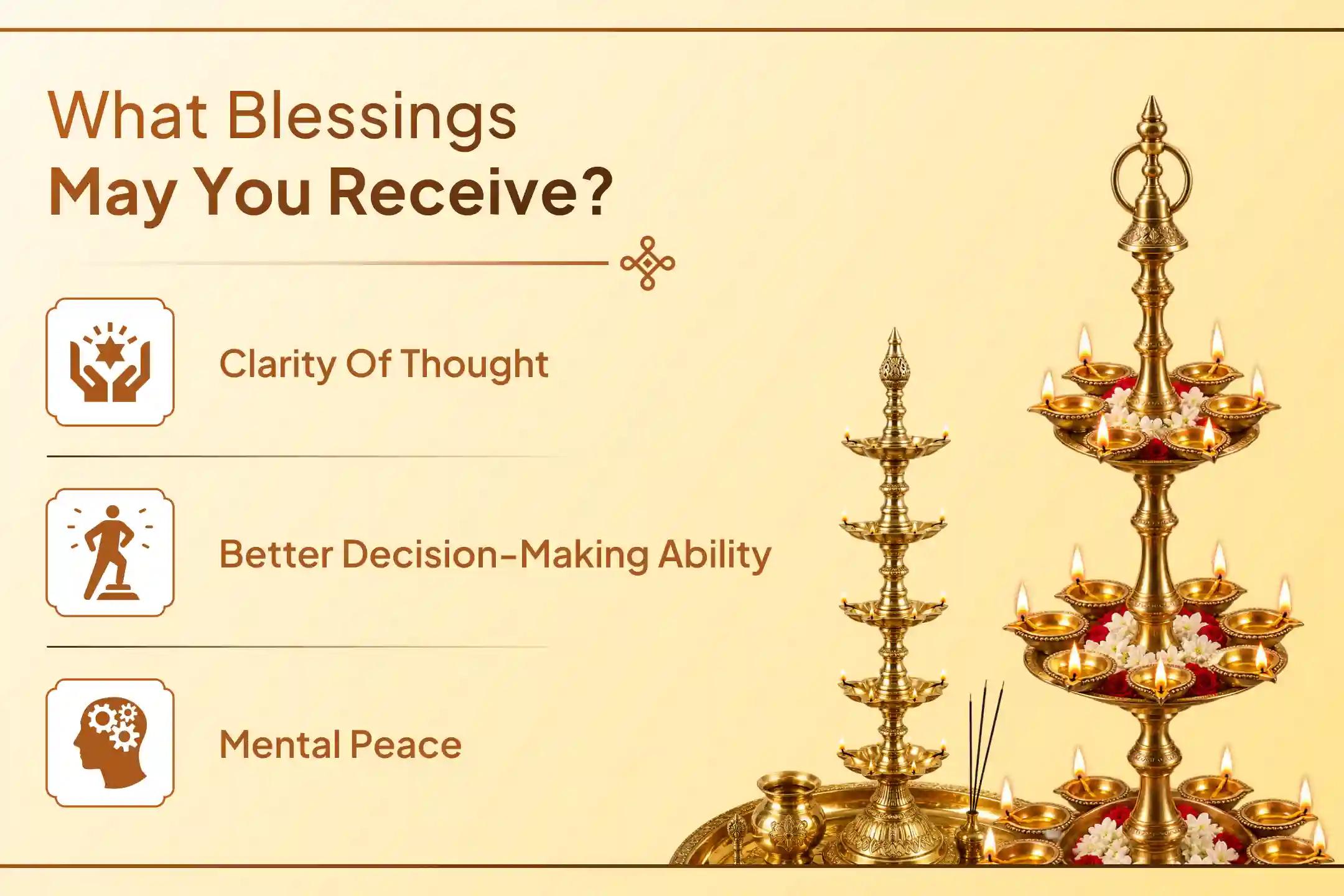 What Blessings
May You Receive?

Clarity Of Thought

Better Decision-Making Ability

Mental Peace